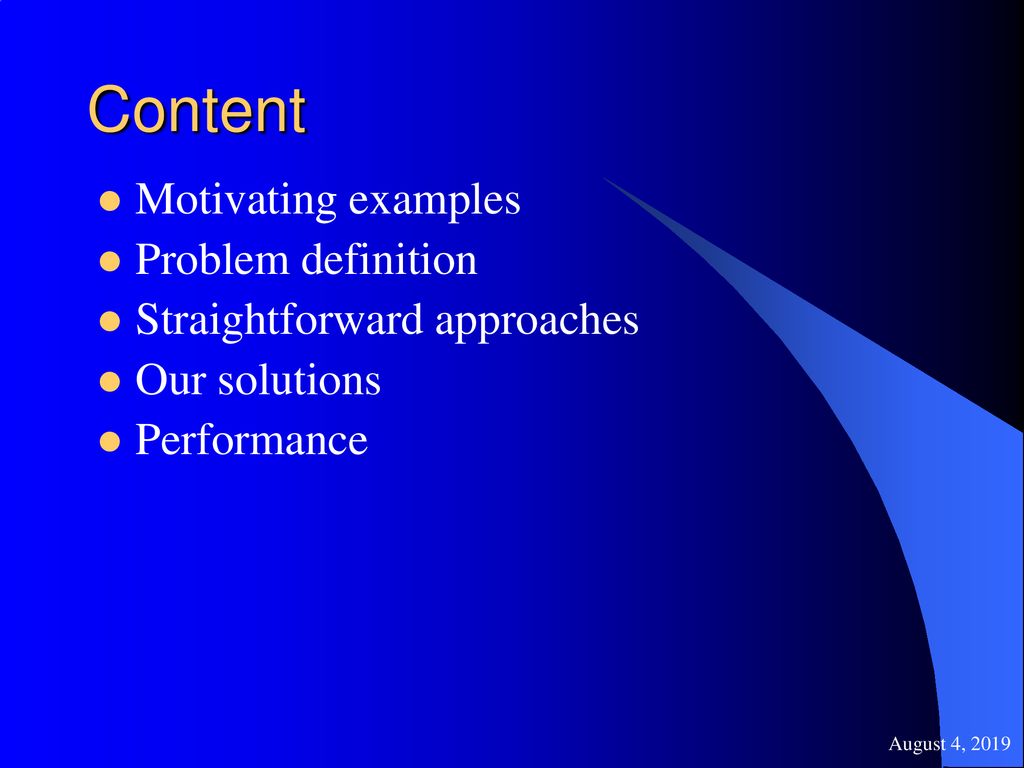 Content

- Motivating examples
- Problem definition
- Straightforward approaches
- Our solutions
- Performance

August 4, 2019